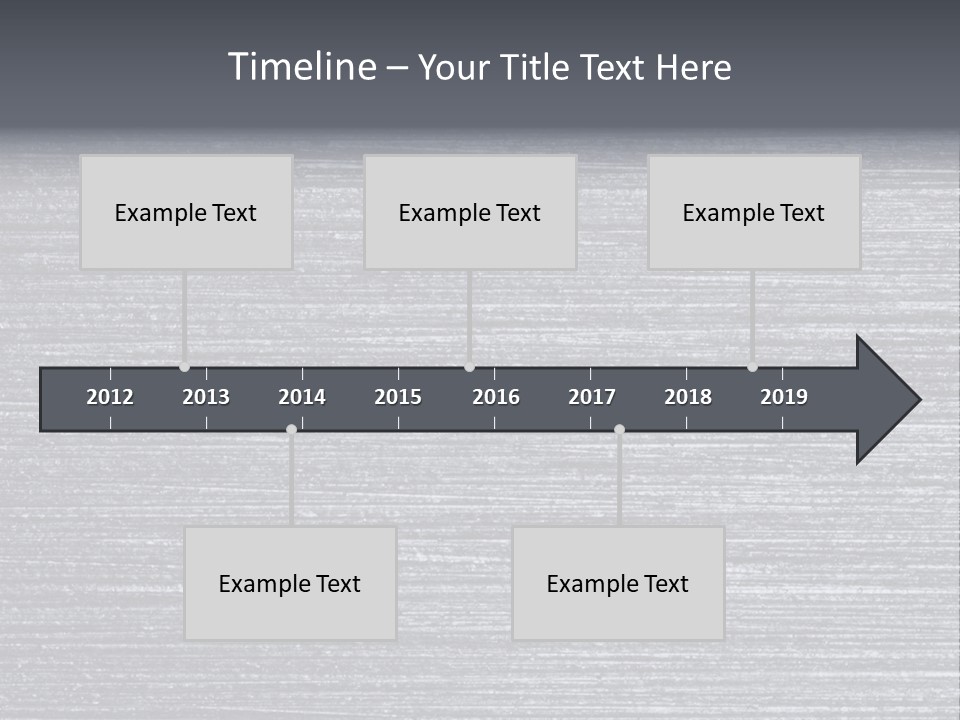 Timeline – Your Title Text Here

Example Text

Example Text

Example Text

2012 2013 2014 2015 2016 2017 2018 2019

Example Text

Example Text